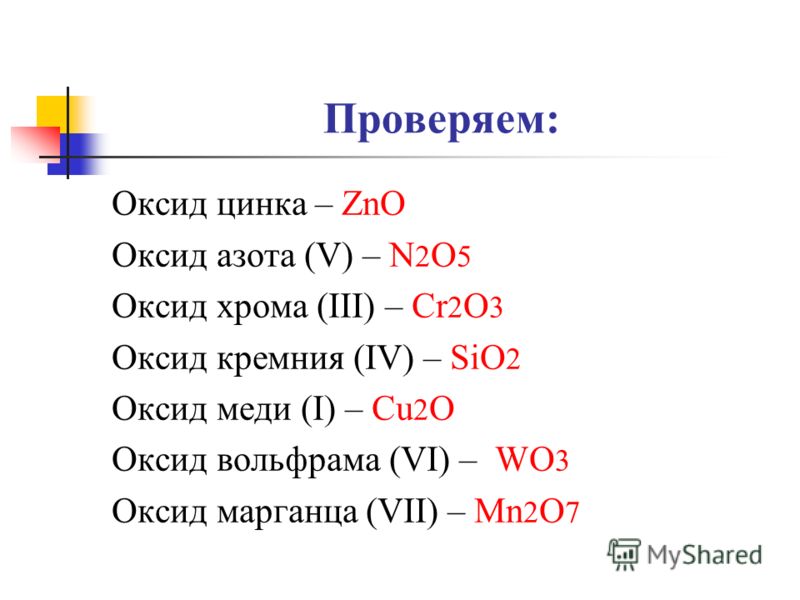 Проверяем:

Оксид цинка – $ZnO$

Оксид азота (V) – $N_2O_5$

Оксид хрома (III) – $Cr_2O_3$

Оксид кремния (IV) – $SiO_2$

Оксид меди (I) – $Cu_2O$

Оксид вольфрама (VI) – $WO_3$

Оксид марганца (VII) – $Mn_2O_7$

MyShared